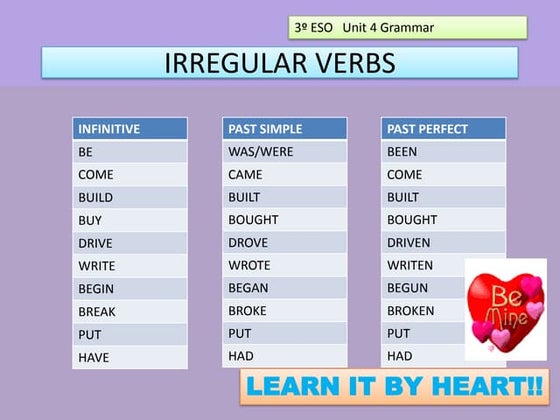 3º ESO Unit 4 Grammar

IRREGULAR VERBS

| INFINITIVE |
|---|
| BE |
| COME |
| BUILD |
| BUY |
| DRIVE |
| WRITE |
| BEGIN |
| BREAK |
| PUT |
| HAVE |

| PAST SIMPLE |
|---|
| WAS/WERE |
| CAME |
| BUILT |
| BOUGHT |
| DROVE |
| WROTE |
| BEGAN |
| BROKE |
| PUT |
| HAD |

| PAST PERFECT |
|---|
| BEEN |
| COME |
| BUILT |
| BOUGHT |
| DRIVEN |
| WRITEN |
| BEGUN |
| BROKEN |
| PUT |
| HAD |

Be Mine

LEARN IT BY HEART!!